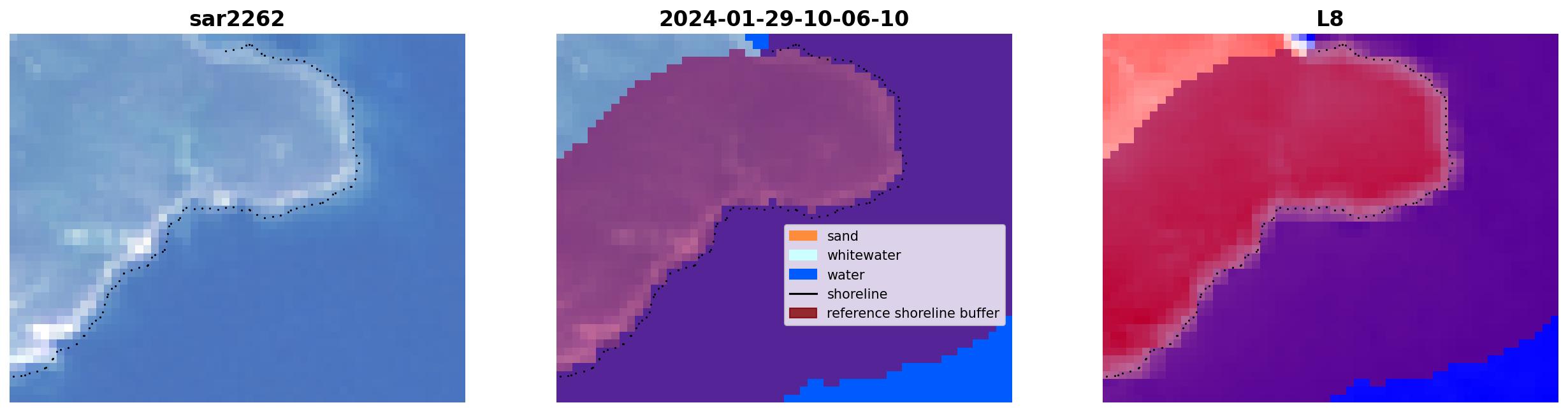 sar2262

2024-01-29-10-06-10

sand
whitewater
water
shoreline
reference shoreline buffer

L8